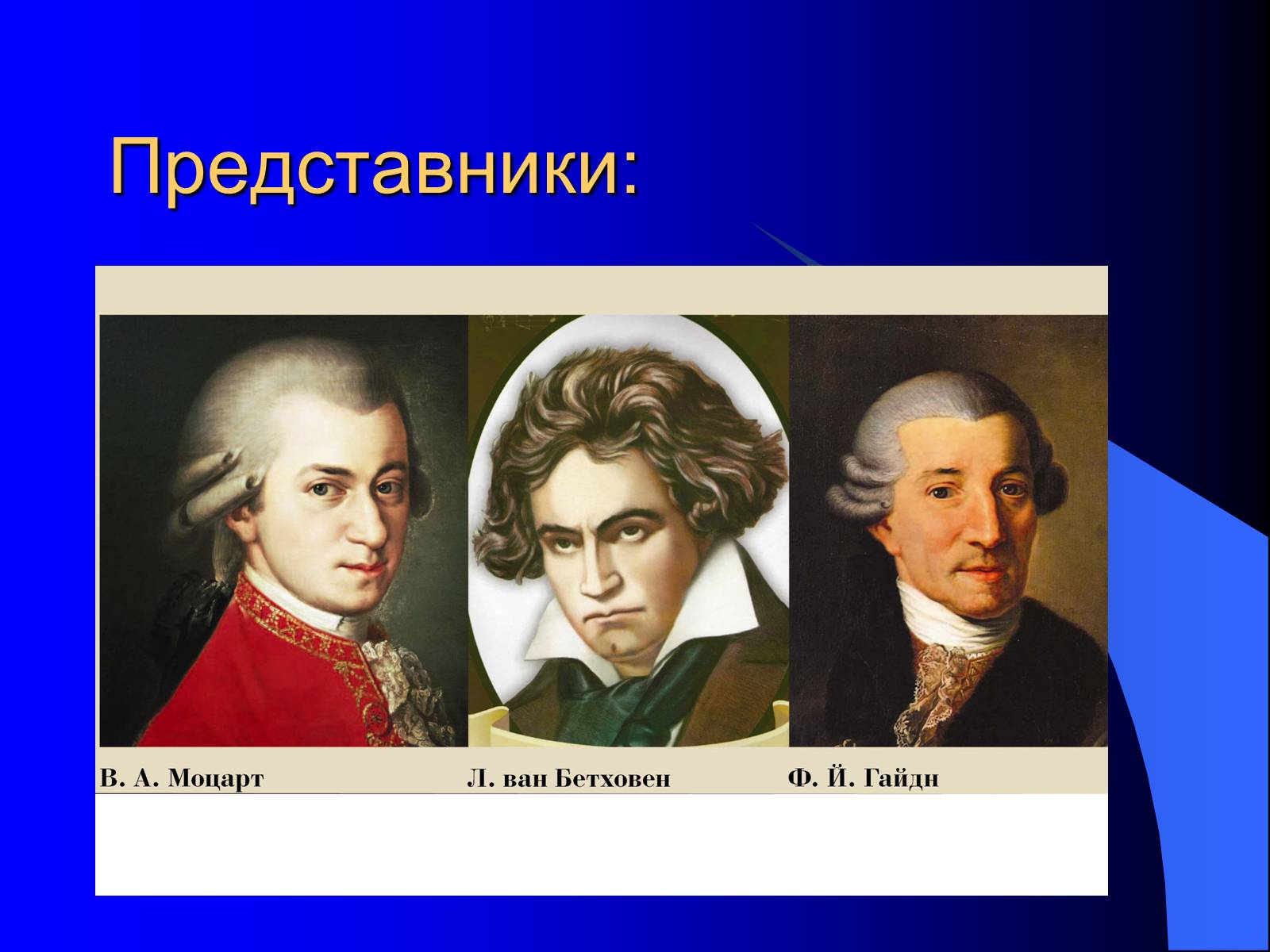 Представники:

В. А. Моцарт

Л. ван Бетховен

Ф. Й. Гайдн